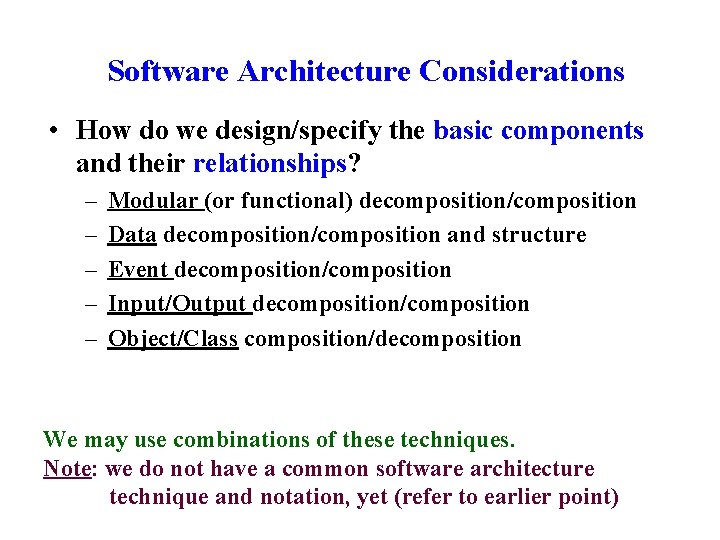 Software Architecture Considerations

• How do we design/specify the basic components and their relationships?
– Modular (or functional) decomposition/composition
– Data decomposition/composition and structure
– Event decomposition/composition
– Input/Output decomposition/composition
– Object/Class composition/decomposition

We may use combinations of these techniques.
Note: we do not have a common software architecture technique and notation, yet (refer to earlier point)